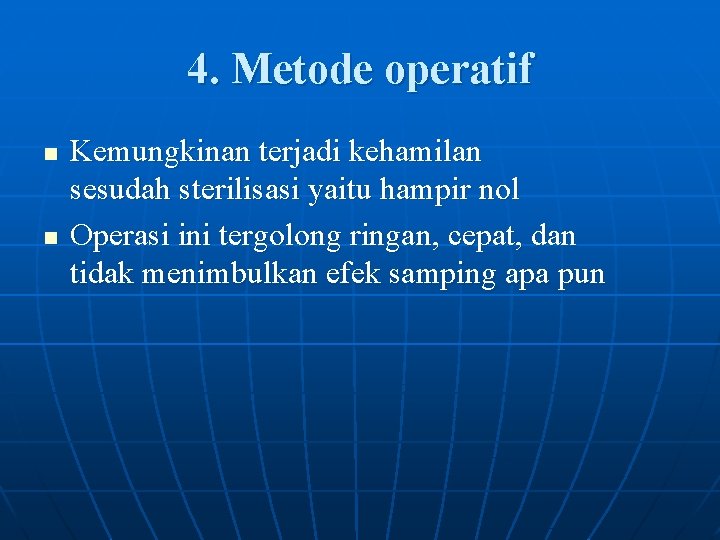 4. Metode operatif

- Kemungkinan terjadi kehamilan sesudah sterilisasi yaitu hampir nol
- Operasi ini tergolong ringan, cepat, dan tidak menimbulkan efek samping apa pun